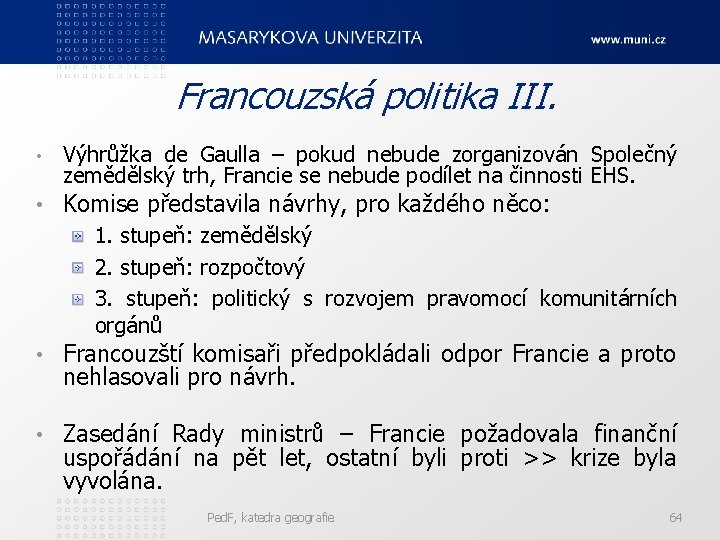 MASARYKOVA UNIVERZITA

www.muni.cz

Francouzská politika III.

• Výhrůžka de Gaulla – pokud nebude zorganizován Společný zemědělský trh, Francie se nebude podílet na činnosti EHS.

• Komise představila návrhy, pro každého něco:

1. stupeň: zemědělský

2. stupeň: rozpočtový

3. stupeň: politický s rozvojem pravomocí komunitárních orgánů

• Francouzští komisaři předpokládali odpor Francie a proto nehlasovali pro návrh.

• Zasedání Rady ministrů – Francie požadovala finanční uspořádání na pět let, ostatní byli proti >> krize byla vyvolána.

PedF, katedra geografie

64